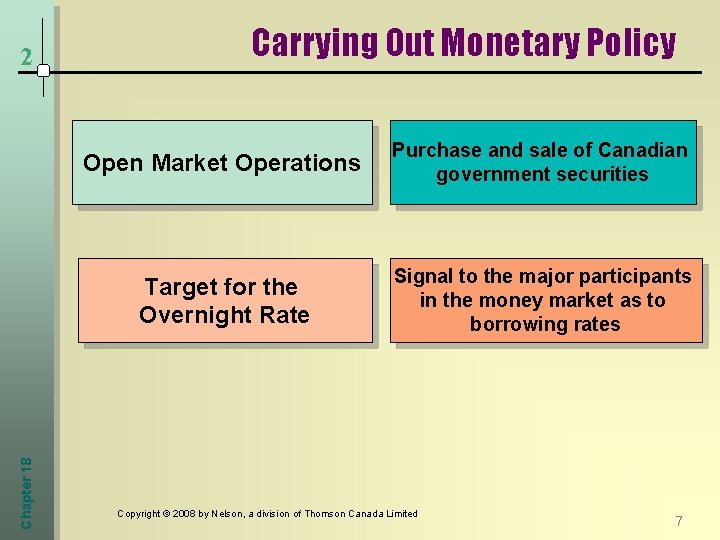 2

Carrying Out Monetary Policy

Open Market Operations

Purchase and sale of Canadian government securities

Target for the Overnight Rate

Signal to the major participants in the money market as to borrowing rates

Chapter 18

Copyright © 2008 by Nelson, a division of Thomson Canada Limited

7